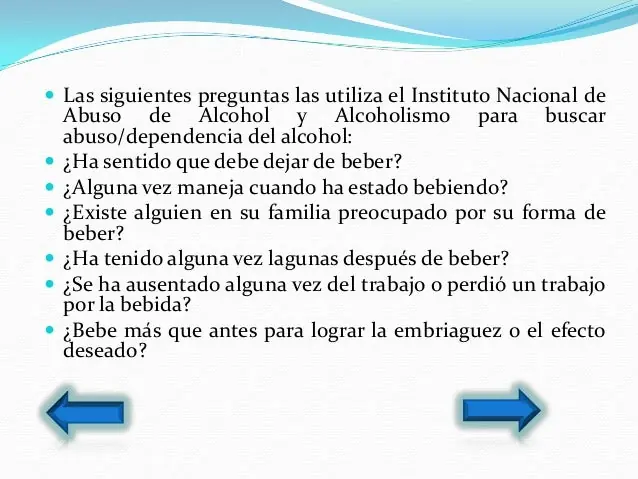 Las siguientes preguntas las utiliza el Instituto Nacional de Abuso de Alcohol y Alcoholismo para buscar abuso/dependencia del alcohol:

¿Ha sentido que debe dejar de beber?

¿Alguna vez maneja cuando ha estado bebiendo?

¿Existe alguien en su familia preocupado por su forma de beber?

¿Ha tenido alguna vez lagunas después de beber?

¿Se ha ausentado alguna vez del trabajo o perdió un trabajo por la bebida?

¿Bebe más que antes para lograr la embriaguez o el efecto deseado?